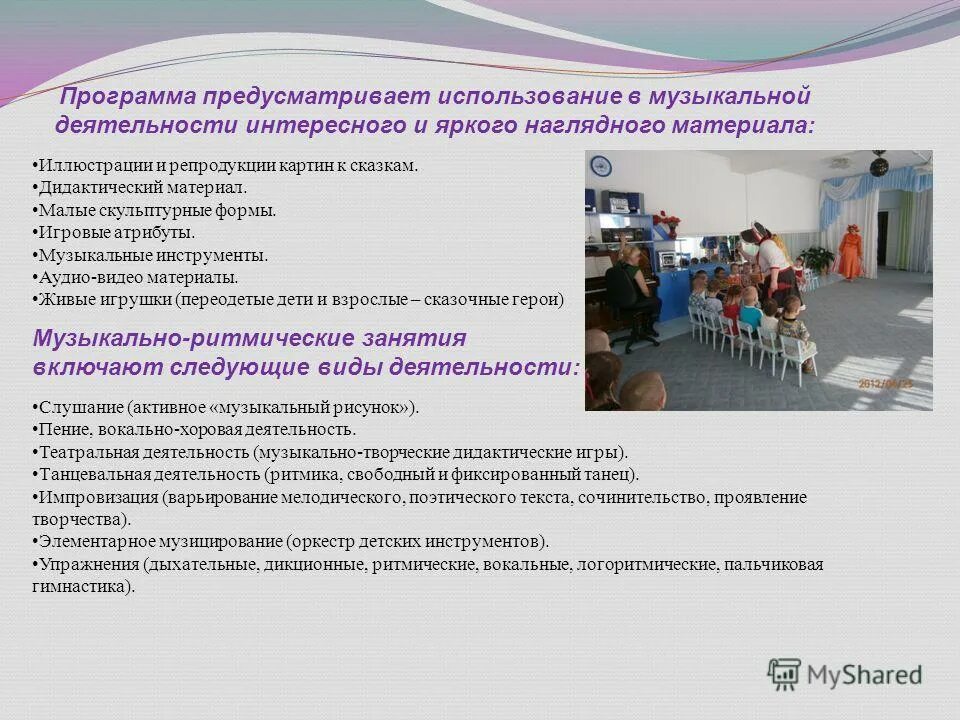 Программа предусматривает использование в музыкальной деятельности интересного и яркого наглядного материала:

•Иллюстрации и репродукции картин к сказкам.
•Дидактический материал.
•Малые скульптурные формы.
•Игровые атрибуты.
•Музыкальные инструменты.
•Аудио-видео материалы.
•Живые игрушки (переодетые дети и взрослые – сказочные герои)

Музыкально-ритмические занятия включают следующие виды деятельности:

•Слушание (активное «музыкальный рисунок»).
•Пение, вокально-хоровая деятельность.
•Театральная деятельность (музыкально-творческие дидактические игры).
•Танцевальная деятельность (ритмика, свободный и фиксированный танец).
•Импровизация (варьирование мелодического, поэтического текста, сочинительство, проявление творчества).
•Элементарное музицирование (оркестр детских инструментов).
•Упражнения (дыхательные, дикционные, ритмические, вокальные, логоритмические, пальчиковая гимнастика).

2012/04/25

MyShared